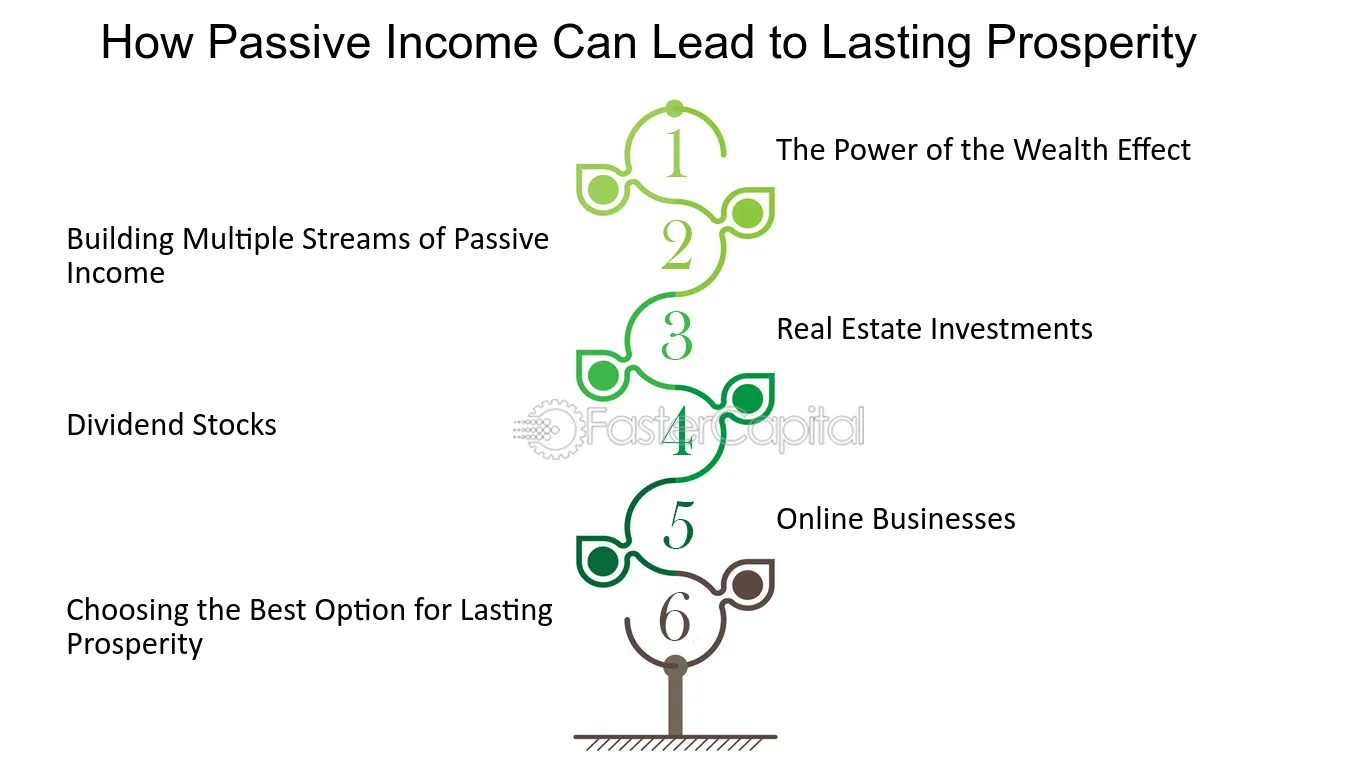 How Passive Income Can Lead to Lasting Prosperity

1
The Power of the Wealth Effect

2
Building Multiple Streams of Passive Income

3
Real Estate Investments

4
Dividend Stocks

FasterCapital

5
Online Businesses

6
Choosing the Best Option for Lasting Prosperity